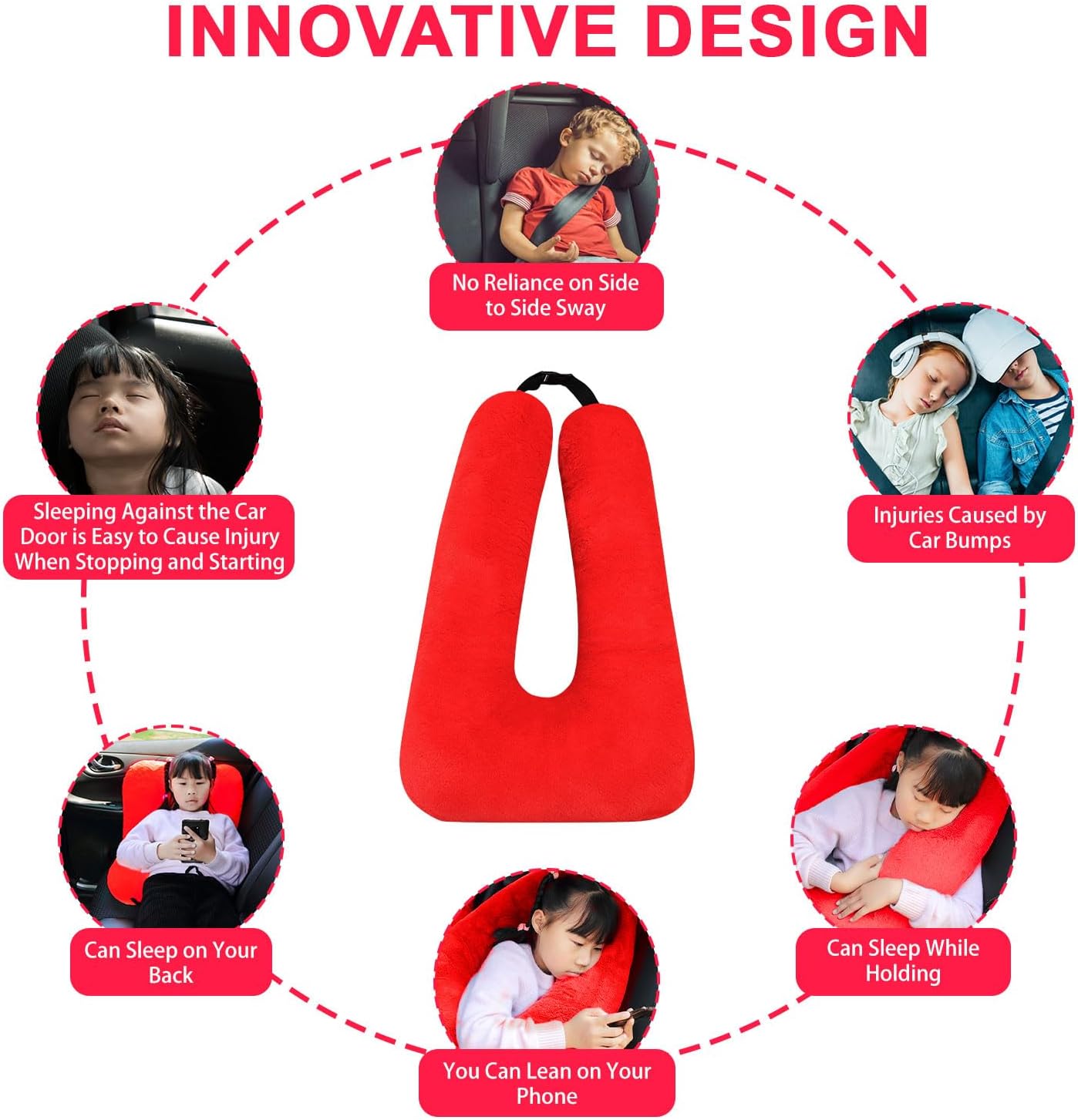 INNOVATIVE DESIGN

No Reliance on Side to Side Sway

Sleeping Against the Car Door is Easy to Cause Injury When Stopping and Starting

Injuries Caused by Car Bumps

Can Sleep on Your Back

Can Sleep While Holding

You Can Lean on Your Phone